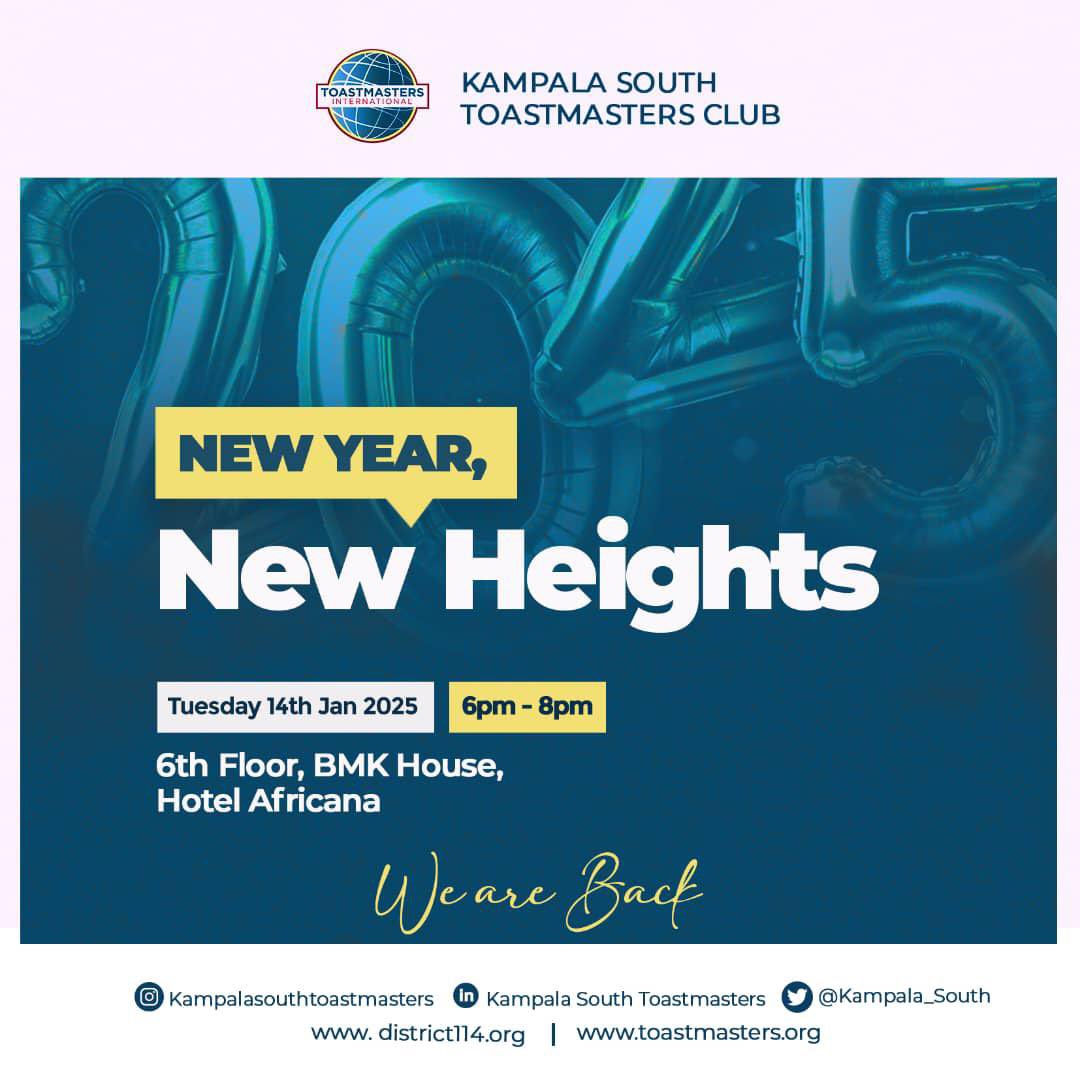 TOASTMASTERS INTERNATIONAL

KAMPALA SOUTH TOASTMASTERS CLUB

2025

NEW YEAR,

New Heights

Tuesday 14th Jan 2025

6pm - 8pm

6th Floor, BMK House, Hotel Africana

We are Back

Kampalasouthtoastmasters Kampala South Toastmasters @Kampala_South

www. district114.org | www.toastmasters.org